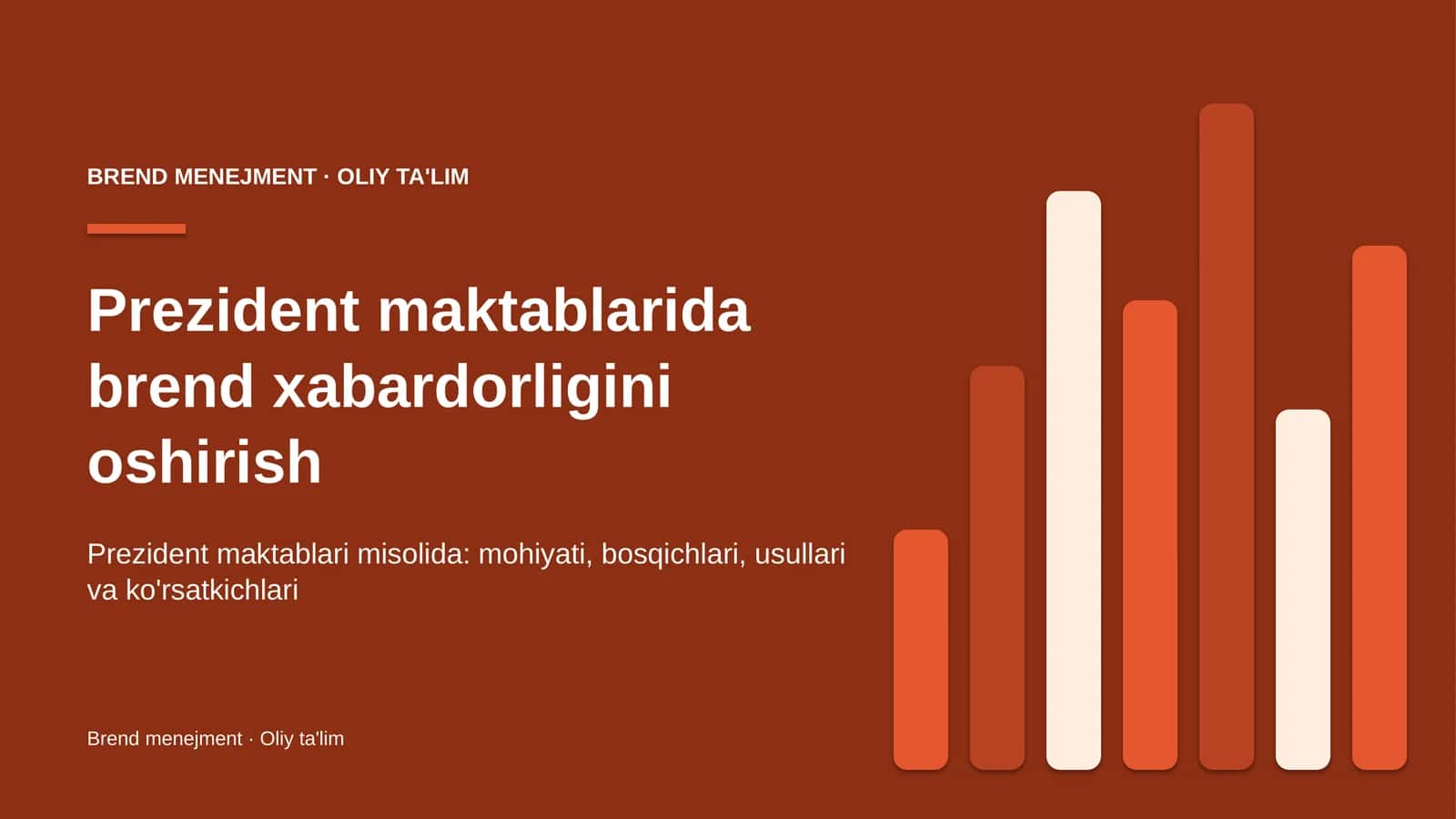 BREND MENEJMENT · OLIY TA'LIM

Prezident maktablarida brend xabardorligini oshirish

Prezident maktablari misolida: mohiyati, bosqichlari, usullari va ko'rsatkichlari

Brend menejment · Oliy ta'lim